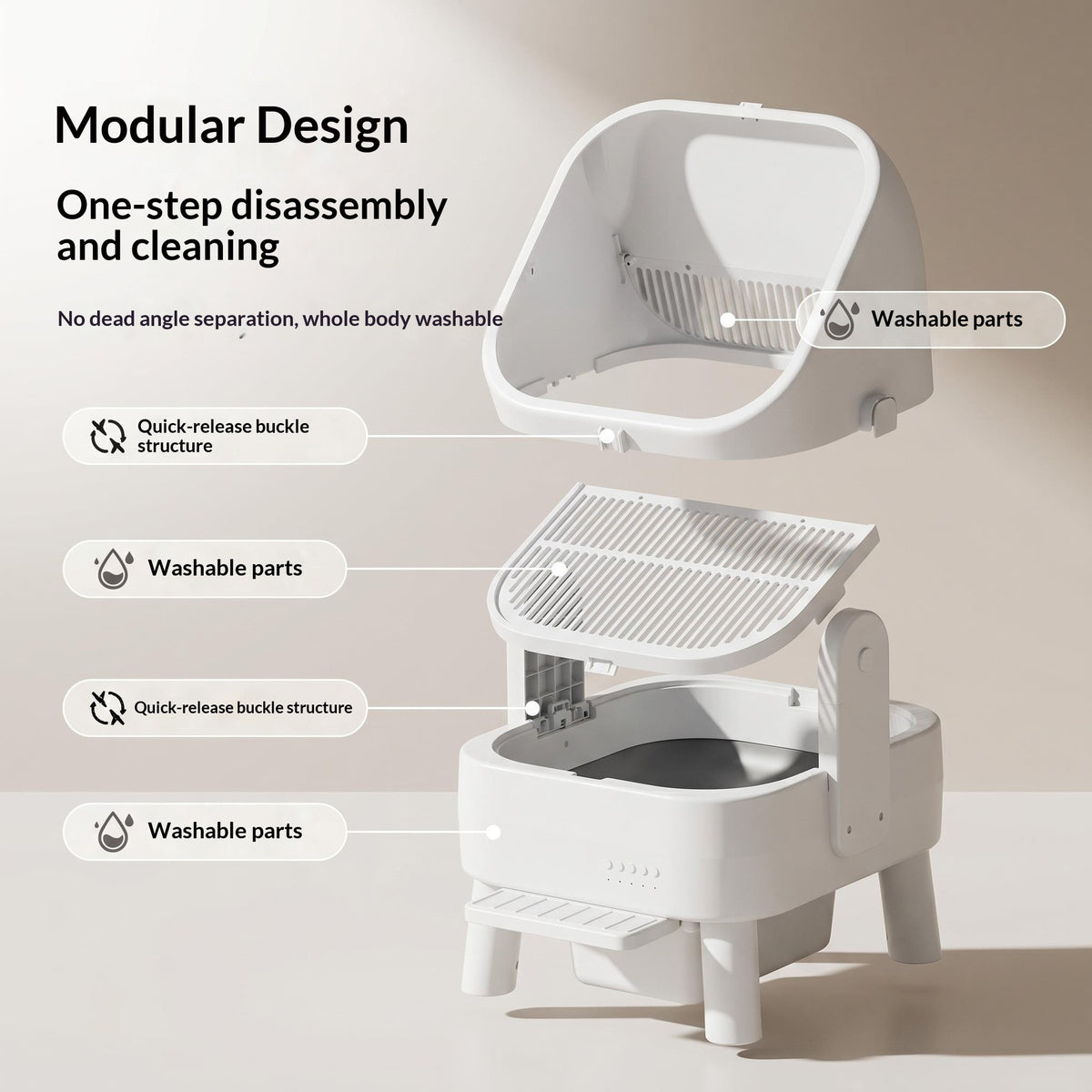 Modular Design

One-step disassembly and cleaning

No dead angle separation, whole body washable

Washable parts

Quick-release buckle structure

Washable parts

Quick-release buckle structure

Washable parts